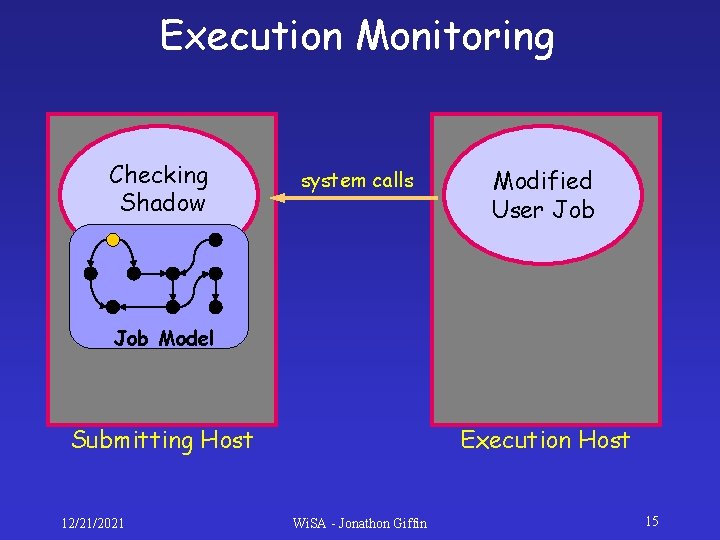 Execution Monitoring

Checking Shadow

Job Model

system calls

Modified User Job

Submitting Host

Execution Host

12/21/2021

WiSA - Jonathon Giffin

15